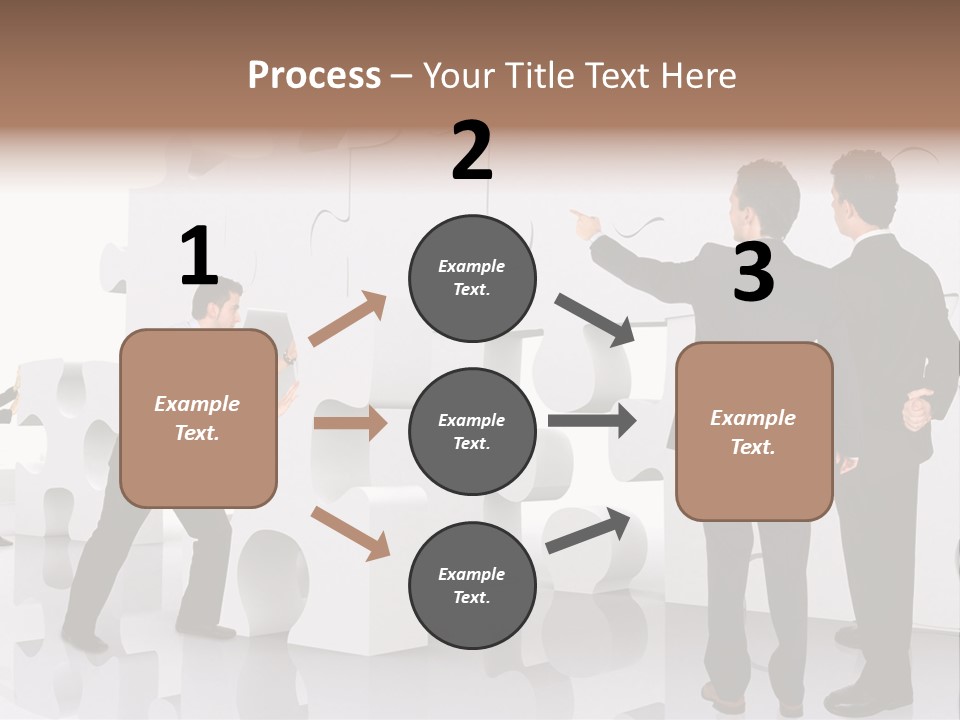 Process – Your Title Text Here

1

Example Text.

2

Example Text.

Example Text.

Example Text.

3

Example Text.